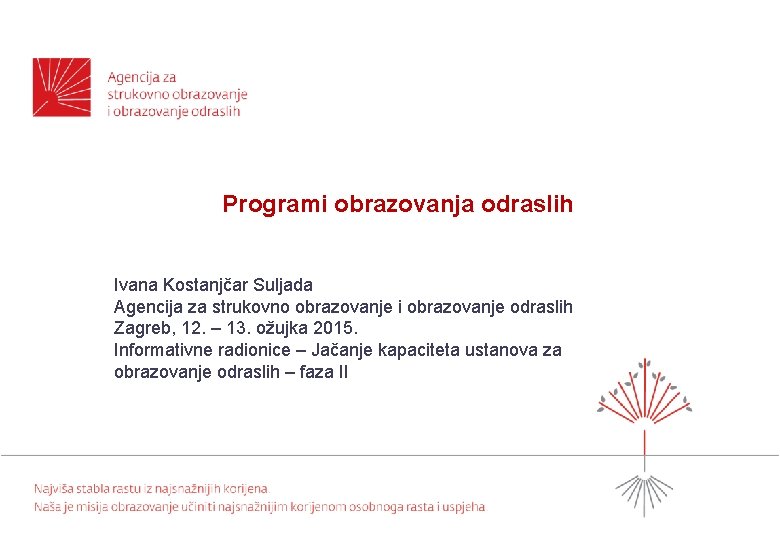 Agencija za
strukovno obrazovanje
i obrazovanje odraslih

Programi obrazovanja odraslih

Ivana Kostanjčar Suljada
Agencija za strukovno obrazovanje i obrazovanje odraslih
Zagreb, 12. – 13. ožujka 2015.
Informativne radionice – Jačanje kapaciteta ustanova za obrazovanje odraslih – faza II

Najviša stabla rastu iz najsnažnijih korijena.
Naša je misija obrazovanje učiniti najsnažnijim korijenom osobnoga rasta i uspjeha